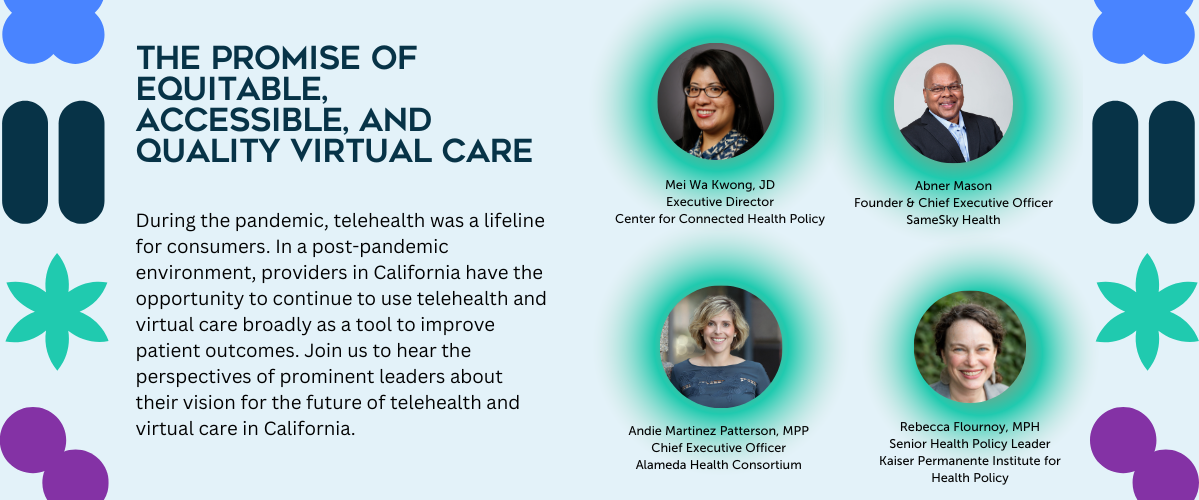 THE PROMISE OF EQUITABLE, ACCESSIBLE, AND QUALITY VIRTUAL CARE

During the pandemic, telehealth was a lifeline for consumers. In a post-pandemic environment, providers in California have the opportunity to continue to use telehealth and virtual care broadly as a tool to improve patient outcomes. Join us to hear the perspectives of prominent leaders about their vision for the future of telehealth and virtual care in California.

Mei Wa Kwong, JD
Executive Director
Center for Connected Health Policy

Abner Mason
Founder & Chief Executive Officer
SameSky Health

Andie Martinez Patterson, MPP
Chief Executive Officer
Alameda Health Consortium

Rebecca Flournoy, MPH
Senior Health Policy Leader
Kaiser Permanente Institute for Health Policy